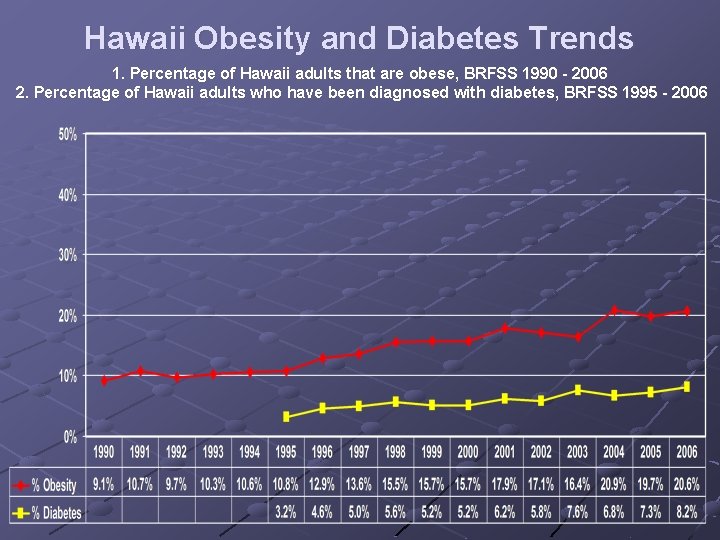 Hawaii Obesity and Diabetes Trends

1. Percentage of Hawaii adults that are obese, BRFSS 1990 - 2006
2. Percentage of Hawaii adults who have been diagnosed with diabetes, BRFSS 1995 - 2006

50%
40%
30%
20%
10%
0%

| | 1990 | 1991 | 1992 | 1993 | 1994 | 1995 | 1996 | 1997 | 1998 | 1999 | 2000 | 2001 | 2002 | 2003 | 2004 | 2005 | 2006 |
|---|---|---|---|---|---|---|---|---|---|---|---|---|---|---|---|---|---|
| % Obesity | 9.1% | 10.7% | 9.7% | 10.3% | 10.6% | 10.8% | 12.9% | 13.6% | 15.5% | 15.7% | 15.7% | 17.9% | 17.1% | 16.4% | 20.9% | 19.7% | 20.6% |
| % Diabetes | | | | | | 3.2% | 4.6% | 5.0% | 5.6% | 5.2% | 5.2% | 6.2% | 5.8% | 7.6% | 6.8% | 7.3% | 8.2% |